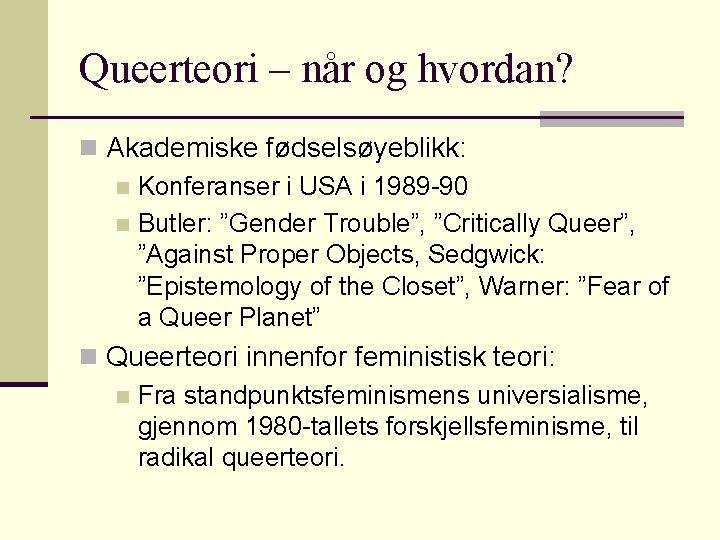 Queerteori – når og hvordan?

Akademiske fødselsøyeblikk:

Konferanser i USA i 1989-90

Butler: ”Gender Trouble”, ”Critically Queer”, ”Against Proper Objects, Sedgwick: ”Epistemology of the Closet”, Warner: ”Fear of a Queer Planet”

Queerteori innenfor feministisk teori:

Fra standpunktsfeminismens universialisme, gjennom 1980-tallets forskjellsfeminisme, til radikal queerteori.